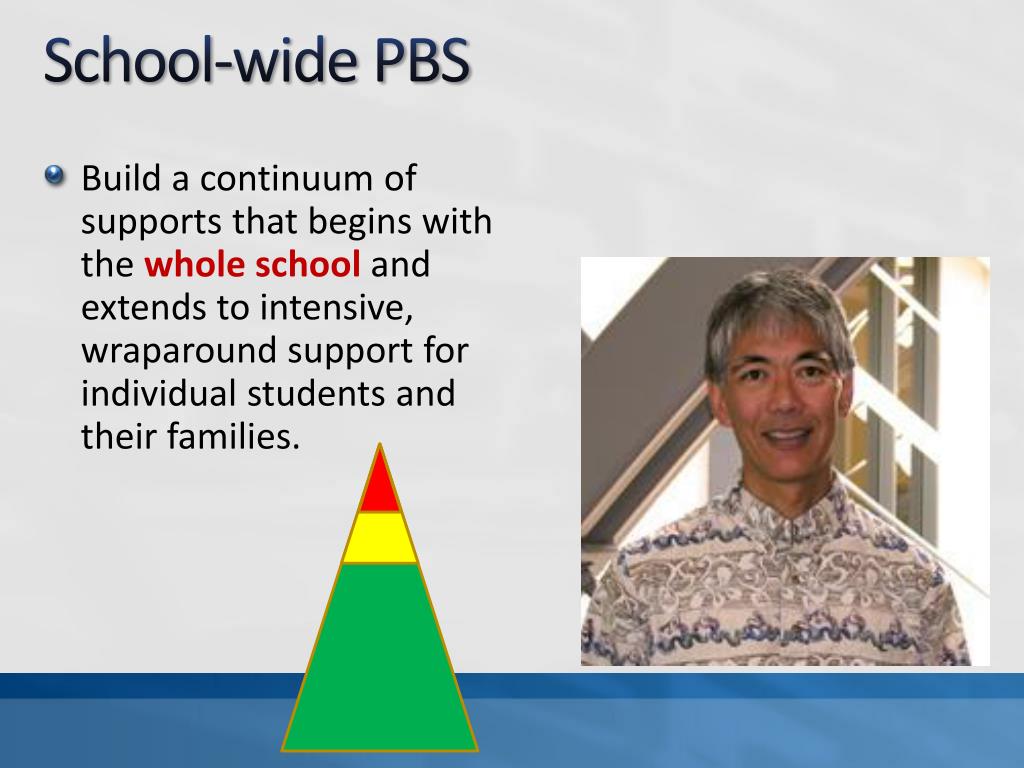 School-wide PBS

Build a continuum of supports that begins with the whole school and extends to intensive, wraparound support for individual students and their families.